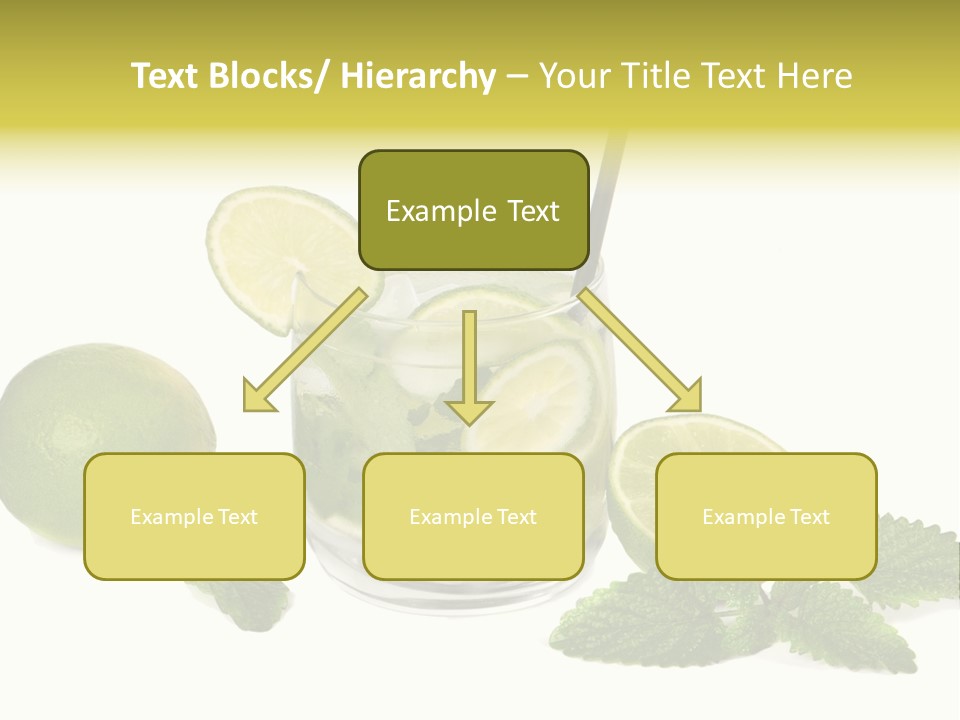 Text Blocks/ Hierarchy – Your Title Text Here

Example Text

Example Text

Example Text

Example Text